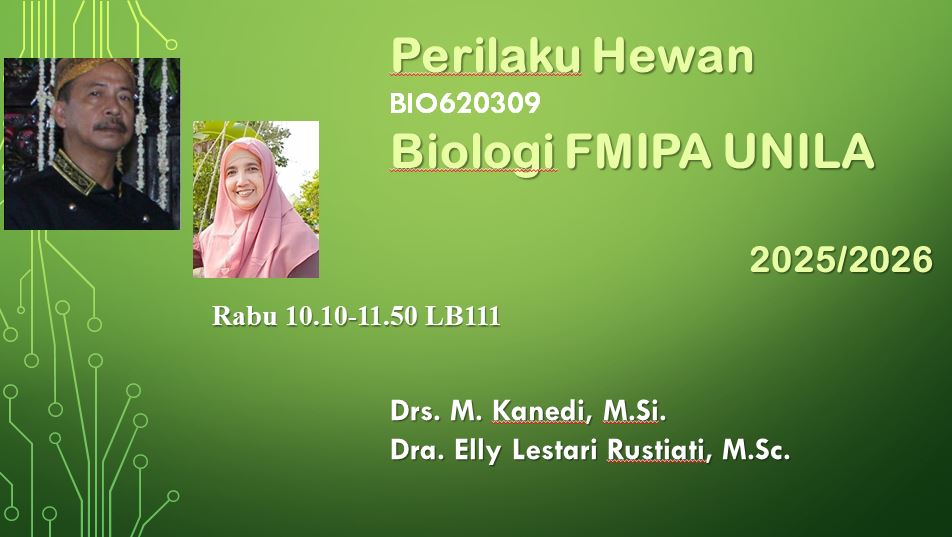 Perilaku Hewan
BIO620309
Biologi FMIPA UNILA

2025/2026

Rabu 10.10-11.50 LB111

Drs. M. Kanedi, M.Si.
Dra. Elly Lestari Rustiati, M.Sc.